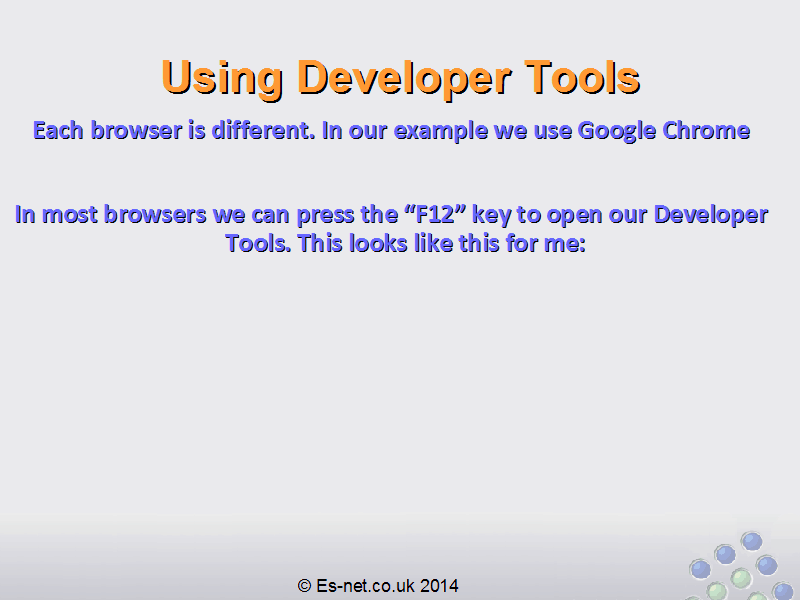 Using Developer Tools

Each browser is different. In our example we use Google Chrome

In most browsers we can press the “F12” key to open our Developer Tools. This looks like this for me:

© Es-net.co.uk 2014